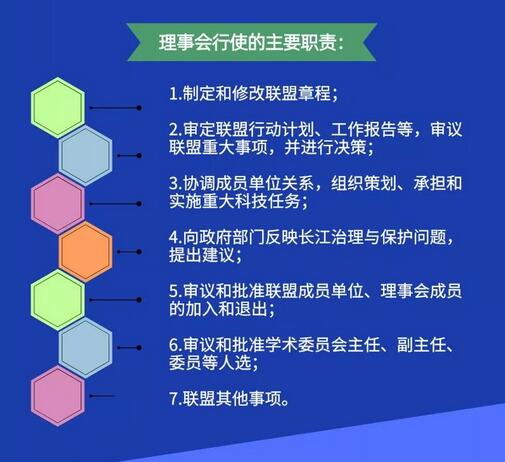 理事会行使的主要职责：

1.制定和修改联盟章程；

2.审定联盟行动计划、工作报告等，审议联盟重大事项，并进行决策；

3.协调成员单位关系，组织策划、承担和实施重大科技任务；

4.向政府部门反映长江治理与保护问题，提出建议；

5.审议和批准联盟成员单位、理事会成员的加入和退出；

6.审议和批准学术委员会主任、副主任、委员等人选；

7.联盟其他事项。